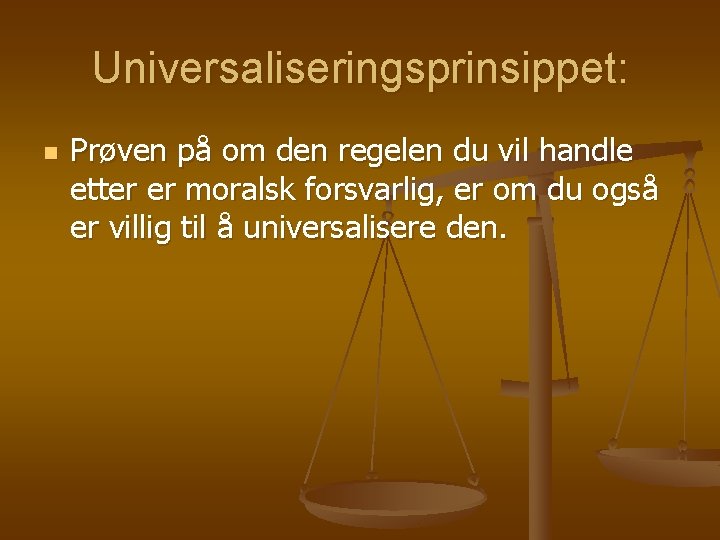 Universaliseringsprinsippet:

Prøven på om den regelen du vil handle etter er moralsk forsvarlig, er om du også er villig til å universalisere den.